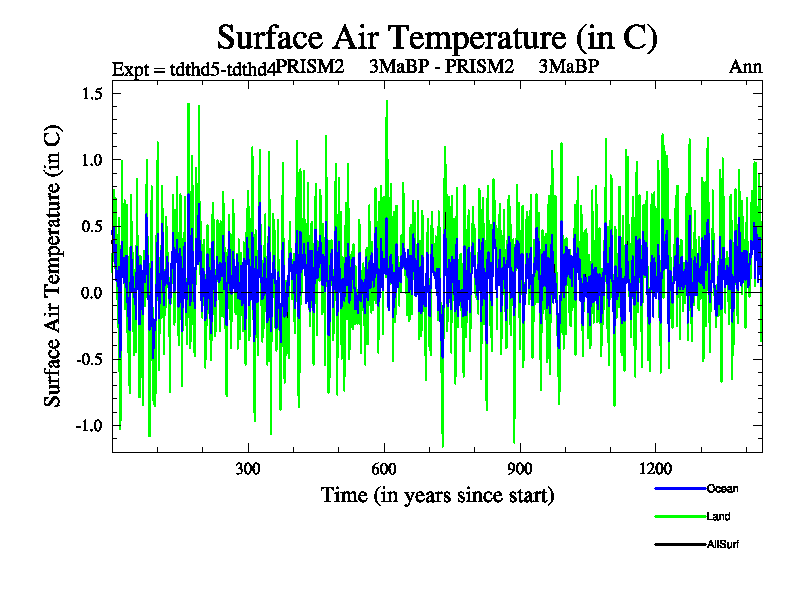 Surface Air Temperature (in C)

Expt = tdthd5-tdthd4PRISM2 3MaBP - PRISM2 3MaBP Ann

Surface Air Temperature (in C)

1.5
1.0
0.5
0.0
-0.5
-1.0

300
600
900
1200

Time (in years since start)

Ocean
Land
AllSurf